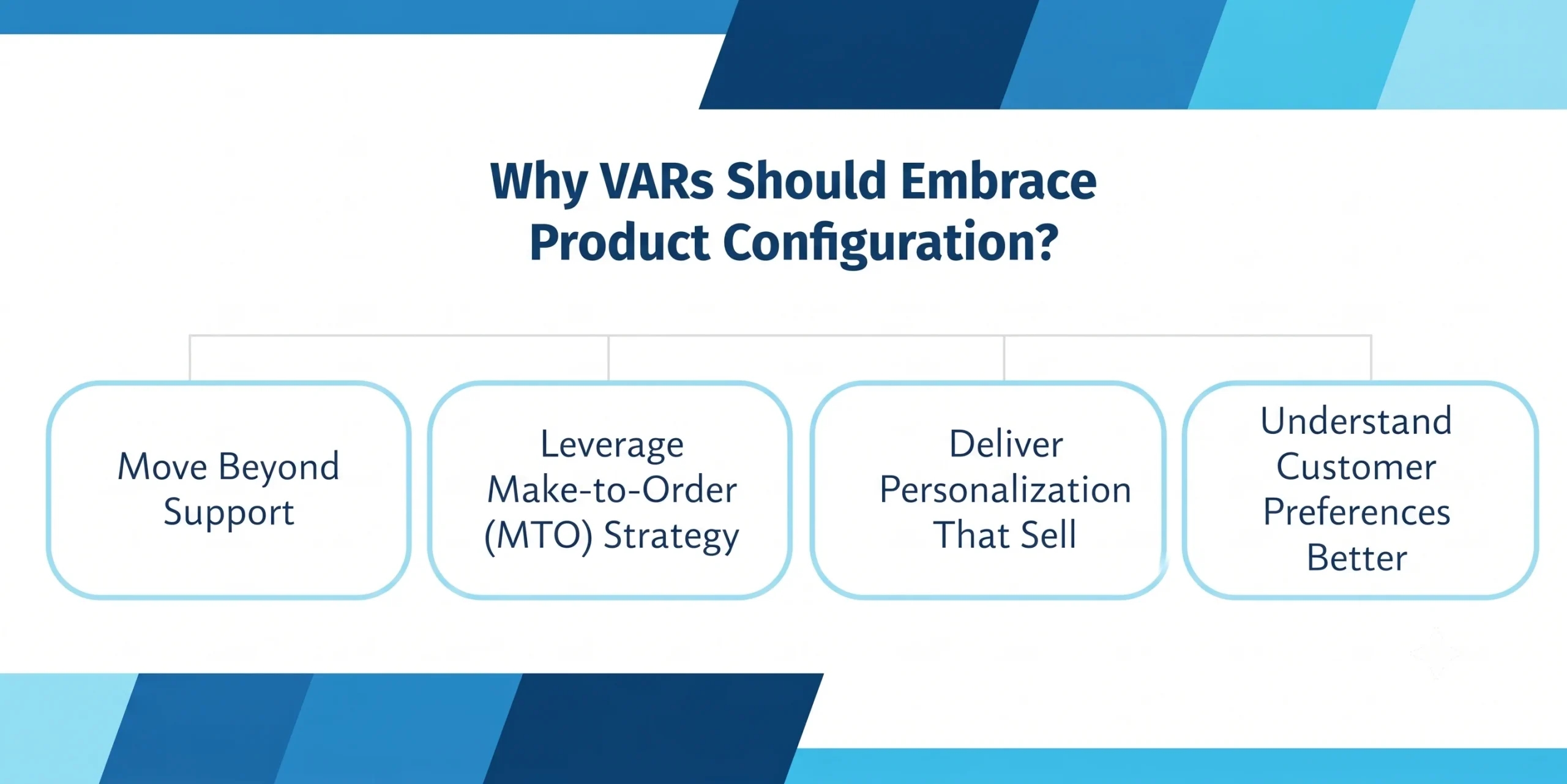 Why VARs Should Embrace Product Configuration?

Move Beyond Support

Leverage Make-to-Order (MTO) Strategy

Deliver Personalization That Sell

Understand Customer Preferences Better